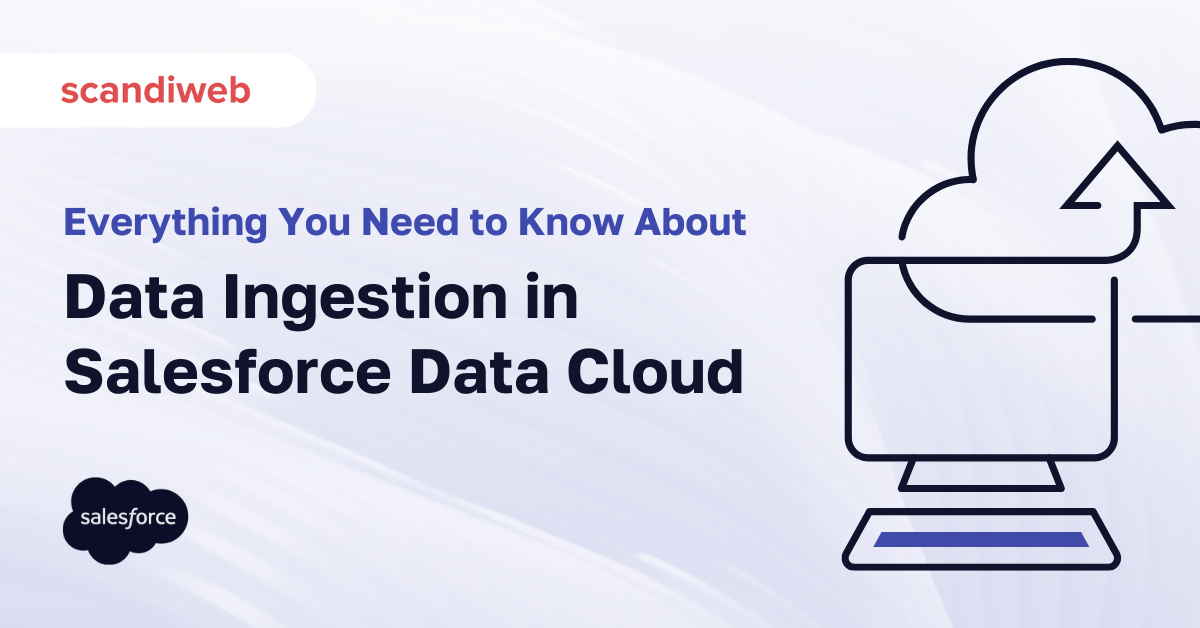 scandiweb

Everything You Need to Know About

Data Ingestion in Salesforce Data Cloud

salesforce